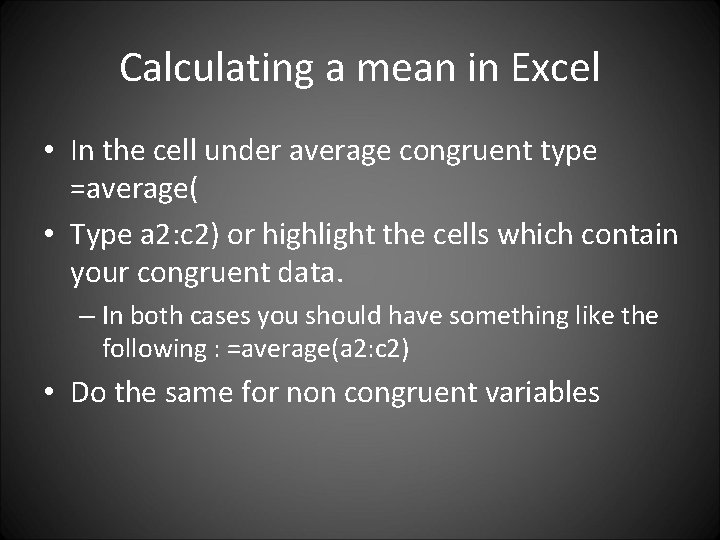 Calculating a mean in Excel

• In the cell under average congruent type =average(

• Type a2:c2) or highlight the cells which contain your congruent data.

– In both cases you should have something like the following : =average(a2:c2)

• Do the same for non congruent variables